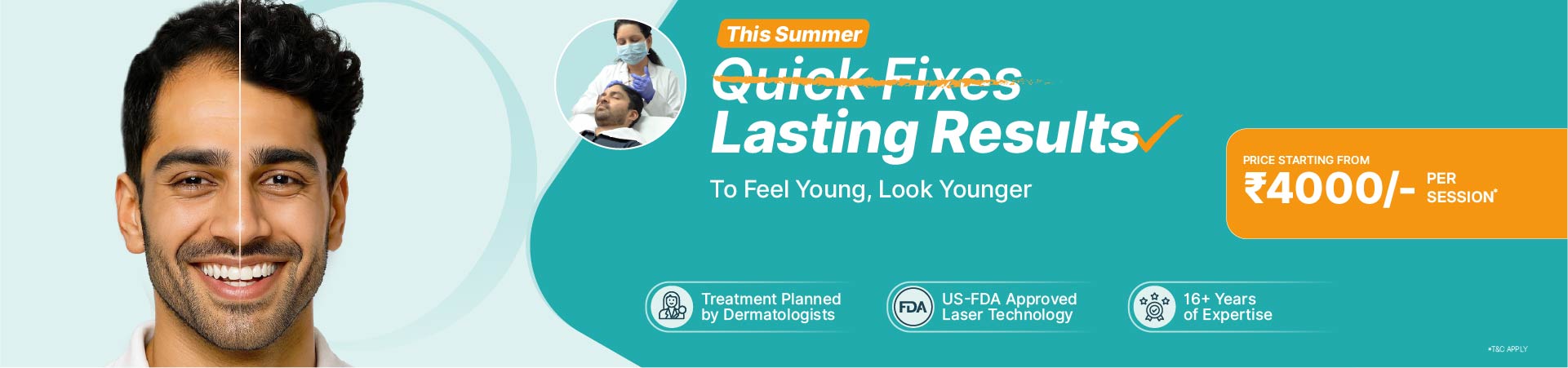 This Summer

Quick Fixes

Lasting Results

To Feel Young, Look Younger

PRICE STARTING FROM

₹4000/- PER SESSION*

Treatment Planned by Dermatologists

FDA

US-FDA Approved Laser Technology

16+ Years of Expertise

*T&C APPLY